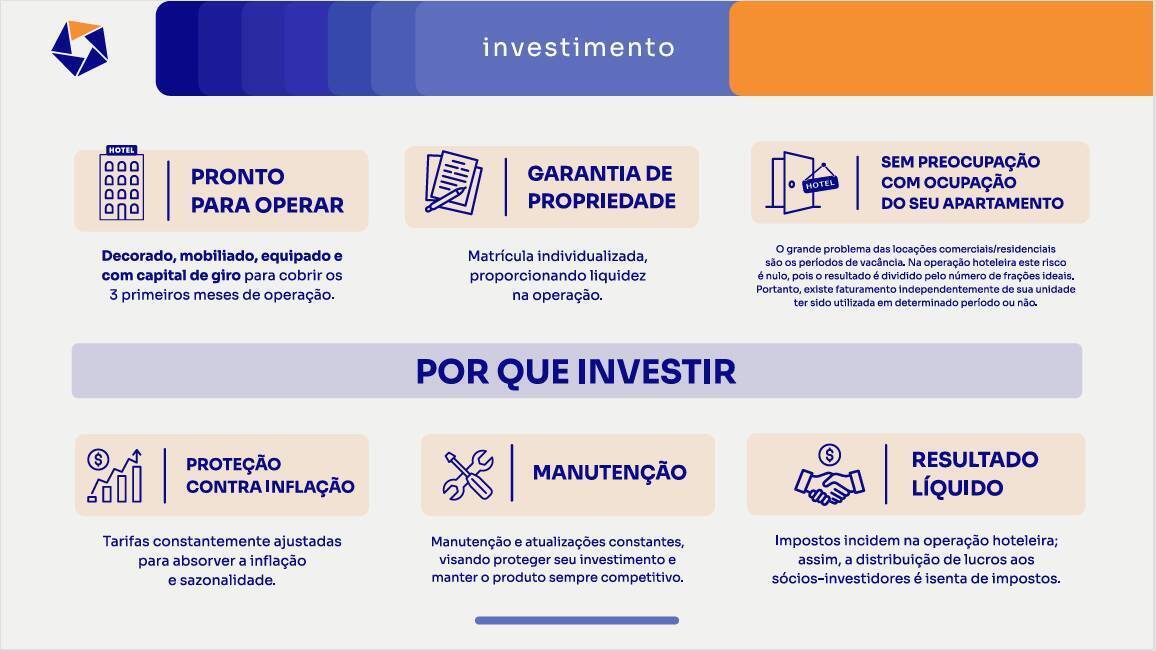 investimento

HOTEL

PRONTO PARA OPERAR

Decorado, mobiliado, equipado e com capital de giro para cobrir os 3 primeiros meses de operação.

GARANTIA DE PROPRIEDADE

Matrícula individualizada, proporcionando liquidez na operação.

HOTEL

SEM PREOCUPAÇÃO COM OCUPAÇÃO DO SEU APARTAMENTO

O grande problema das locações comerciais/residenciais são os períodos de vacância. Na operação hoteleira este risco é nulo, pois o resultado é dividido pelo número de frações ideais. Portanto, existe faturamento independentemente de sua unidade ter sido utilizada em determinado período ou não.

POR QUE INVESTIR

PROTEÇÃO CONTRA INFLAÇÃO

Tarifas constantemente ajustadas para absorver a inflação e sazonalidade.

MANUTENÇÃO

Manutenção e atualizações constantes, visando proteger seu investimento e manter o produto sempre competitivo.

RESULTADO LÍQUIDO

Impostos incidem na operação hoteleira; assim, a distribuição de lucros aos sócios-investidores é isenta de impostos.